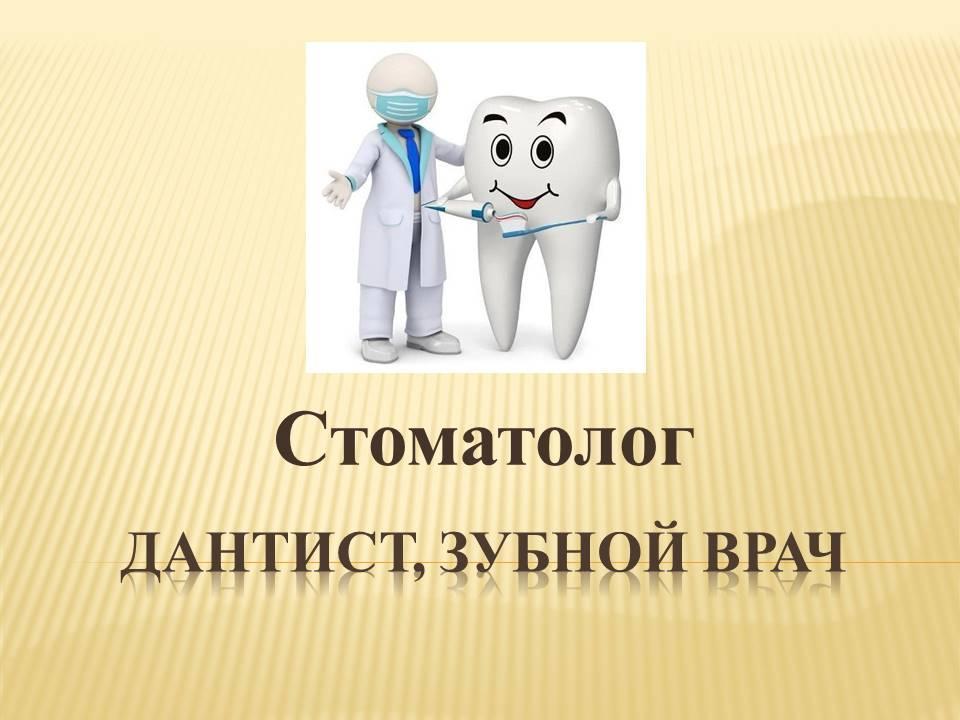 Стоматолог

ДАНТИСТ, ЗУБНОЙ ВРАЧ